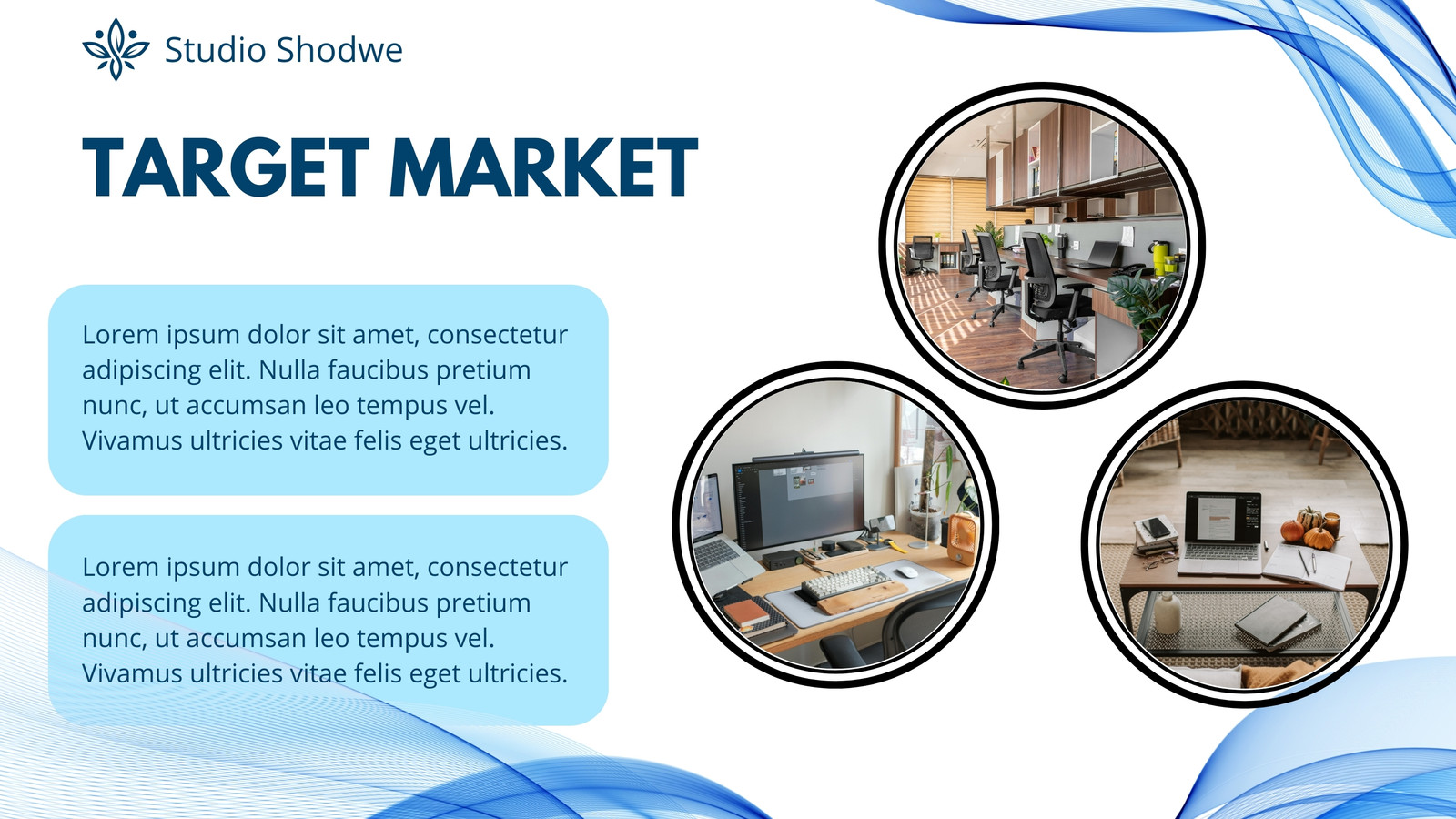 Studio Shodwe

TARGET MARKET

Lorem ipsum dolor sit amet, consectetur adipiscing elit. Nulla faucibus pretium nunc, ut accumsan leo tempus vel. Vivamus ultricies vitae felis eget ultricies.

Lorem ipsum dolor sit amet, consectetur adipiscing elit. Nulla faucibus pretium nunc, ut accumsan leo tempus vel. Vivamus ultricies vitae felis eget ultricies.